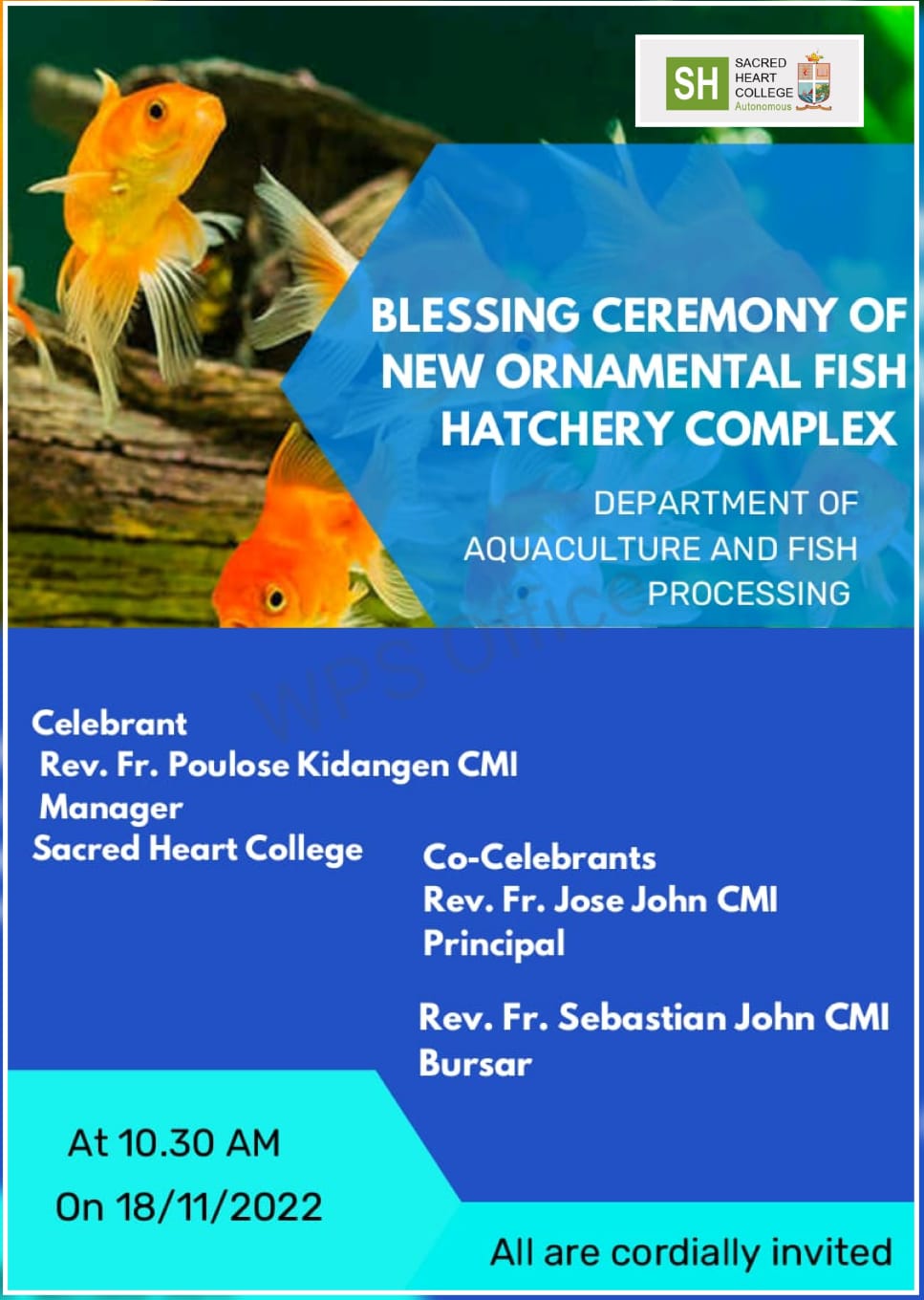 SH SACRED HEART COLLEGE Autonomous

BLESSING CEREMONY OF NEW ORNAMENTAL FISH HATCHERY COMPLEX

DEPARTMENT OF AQUACULTURE AND FISH PROCESSING

WPS Office

Celebrant
Rev. Fr. Poulose Kidangen CMI
Manager
Sacred Heart College

Co-Celebrants
Rev. Fr. Jose John CMI
Principal

Rev. Fr. Sebastian John CMI
Bursar

At 10.30 AM
On 18/11/2022

All are cordially invited